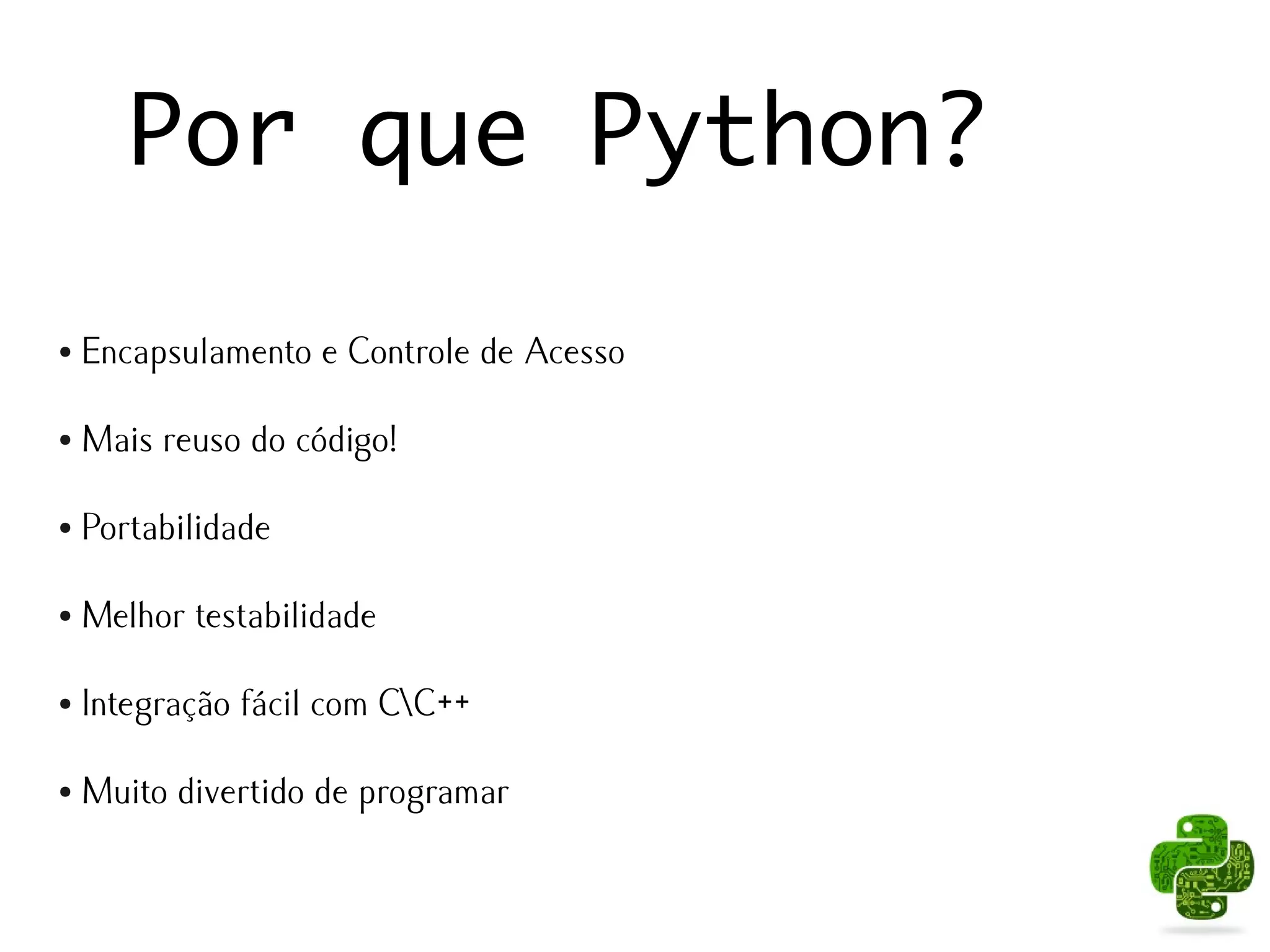 Por que Python?

• Encapsulamento e Controle de Acesso

• Mais reuso do código!

• Portabilidade

• Melhor testabilidade

• Integração fácil com C\C++

• Muito divertido de programar